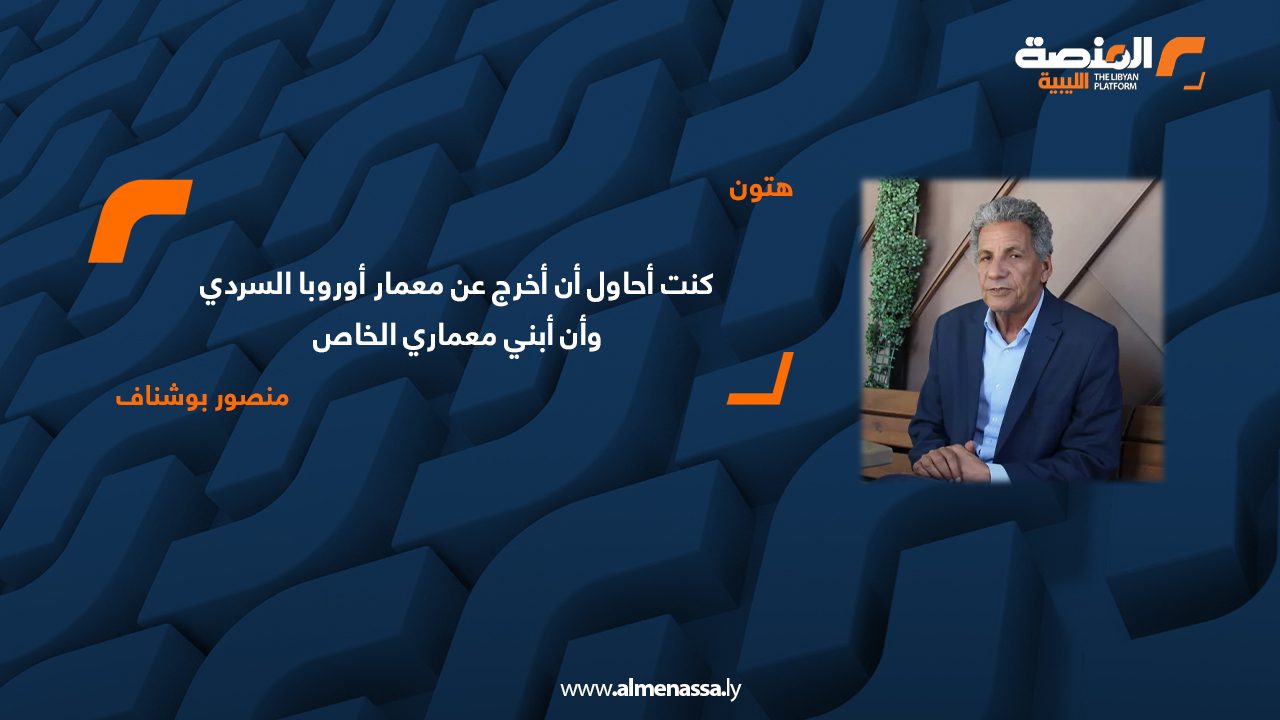 المنصة الليبية
THE LIBYAN PLATFORM

هتون

كنت أحاول أن أخرج عن معمار أوروبا السردي وأن أبني معماري الخاص

منصور بوشناف

www.almenassa.ly